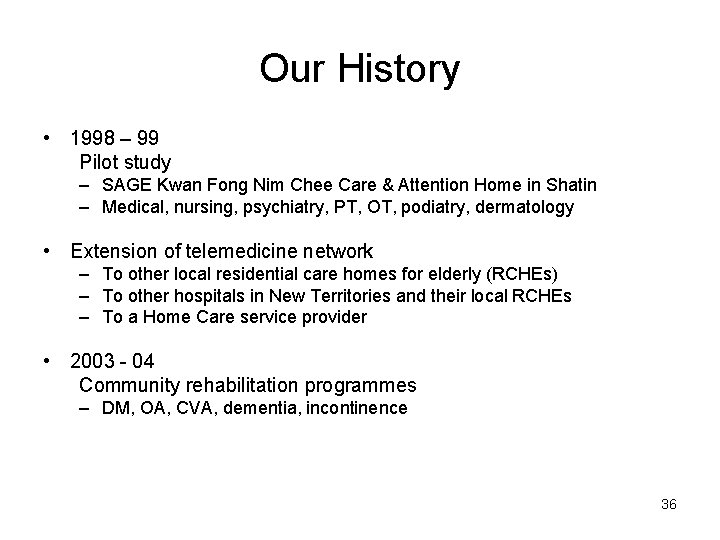 Our History

• 1998 – 99
Pilot study
– SAGE Kwan Fong Nim Chee Care & Attention Home in Shatin
– Medical, nursing, psychiatry, PT, OT, podiatry, dermatology

• Extension of telemedicine network
– To other local residential care homes for elderly (RCHEs)
– To other hospitals in New Territories and their local RCHEs
– To a Home Care service provider

• 2003 - 04
Community rehabilitation programmes
– DM, OA, CVA, dementia, incontinence

36